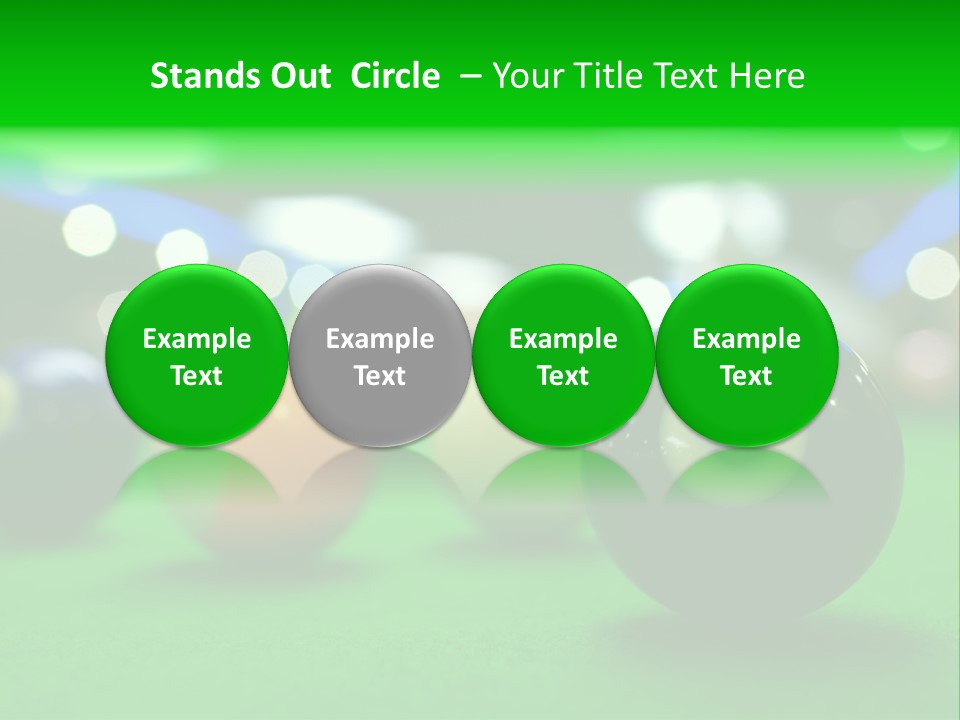 Stands Out Circle – Your Title Text Here

Example Text

Example Text

Example Text

Example Text